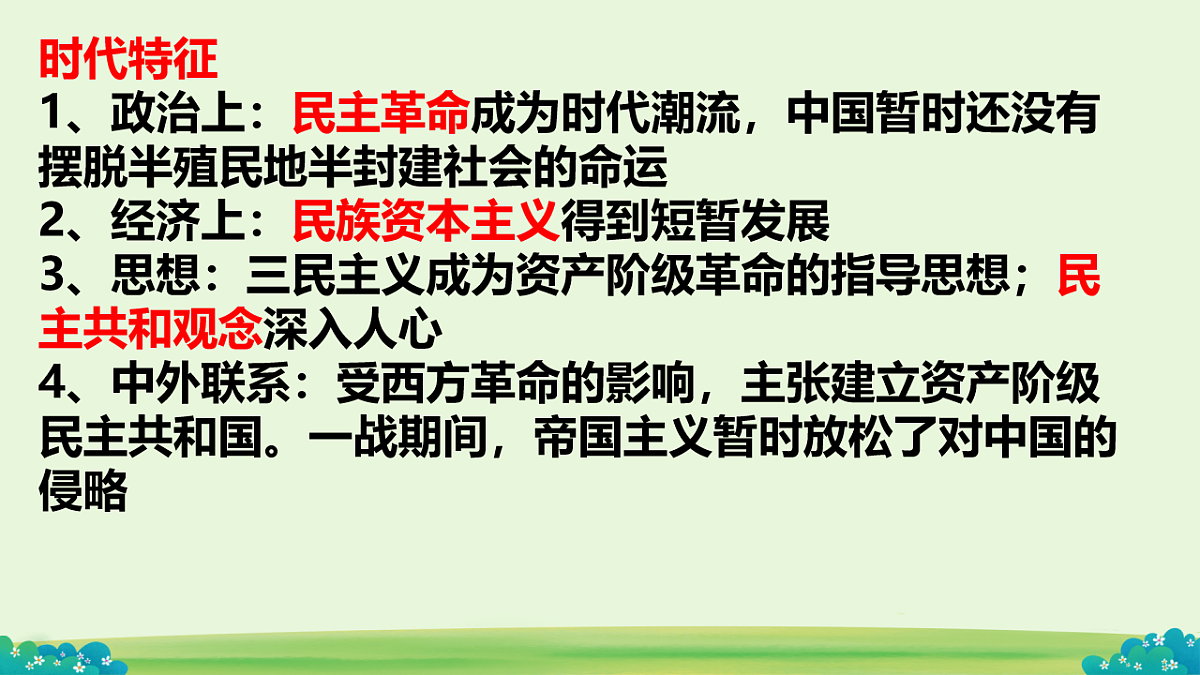 时代特征
1、政治上：民主革命成为时代潮流，中国暂时还没有摆脱半殖民地半封建社会的命运
2、经济上：民族资本主义得到短暂发展
3、思想：三民主义成为资产阶级革命的指导思想；民主共和观念深入人心
4、中外联系：受西方革命的影响，主张建立资产阶级民主共和国。一战期间，帝国主义暂时放松了对中国的侵略